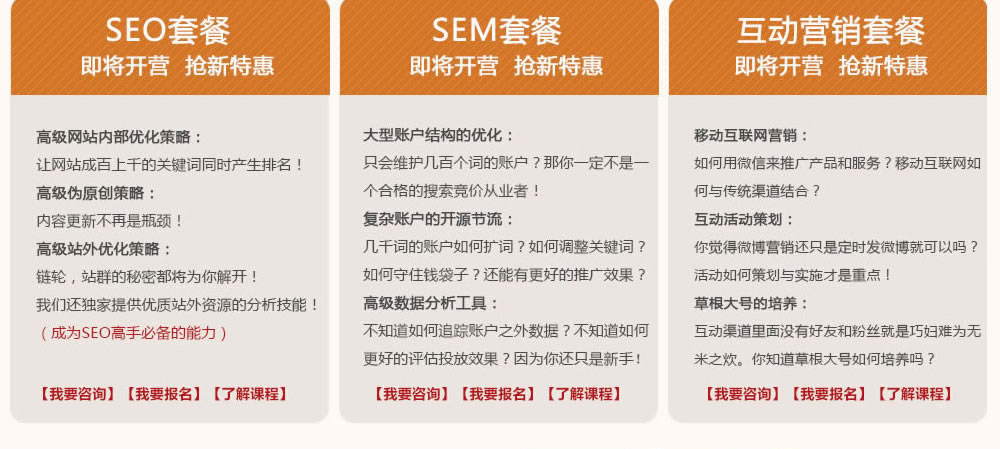 SEO套餐
即将开营　抢新特惠

高级网站内部优化策略：
让网站成百上千的关键词同时产生排名！
高级伪原创策略：
内容更新不再是瓶颈！
高级站外优化策略：
链轮，站群的秘密都将为你解开！
我们还独家提供优质站外资源的分析技能！
（成为SEO高手必备的能力）

【我要咨询】【我要报名】【了解课程】

SEM套餐
即将开营　抢新特惠

大型账户结构的优化：
只会维护几百个词的账户？那你一定不是一个合格的搜索竞价从业者！
复杂账户的开源节流：
几千词的账户如何扩词？如何调整关键词？如何守住钱袋子？还能有更好的推广效果？
高级数据分析工具：
不知道如何追踪账户之外数据？不知道如何更好的评估投放效果？因为你还只是新手！

【我要咨询】【我要报名】【了解课程】

互动营销套餐
即将开营　抢新特惠

移动互联网营销：
如何用微信来推广产品和服务？移动互联网如何与传统渠道结合？
互动活动策划：
你觉得微博营销还只是定时发微博就可以吗？活动如何策划与实施才是重点！
草根大号的培养：
互动渠道里面没有好友和粉丝就是巧妇难为无米之炊。你知道草根大号如何培养吗？

【我要咨询】【我要报名】【了解课程】